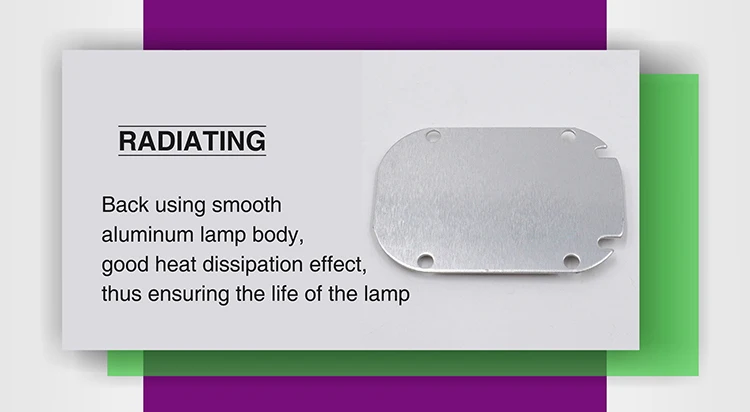 RADIATING

Back using smooth
aluminum lamp body,
good heat dissipation effect,
thus ensuring the life of the lamp